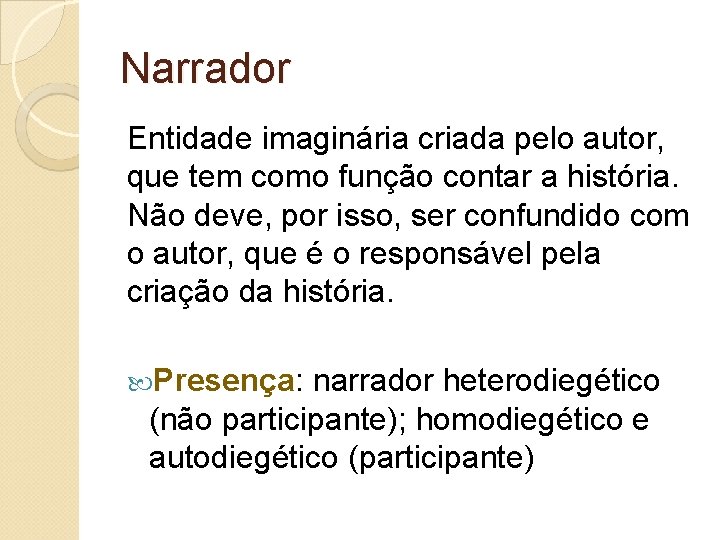 Narrador

Entidade imaginária criada pelo autor, que tem como função contar a história. Não deve, por isso, ser confundido com o autor, que é o responsável pela criação da história.

Presença: narrador heterodiegético (não participante); homodiegético e autodiegético (participante)